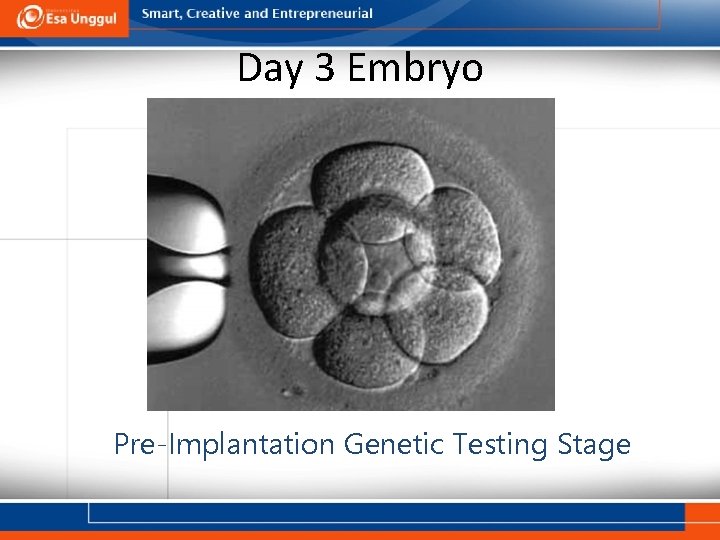 Esa Unggul

Smart, Creative and Entrepreneurial

Day 3 Embryo

Pre-Implantation Genetic Testing Stage